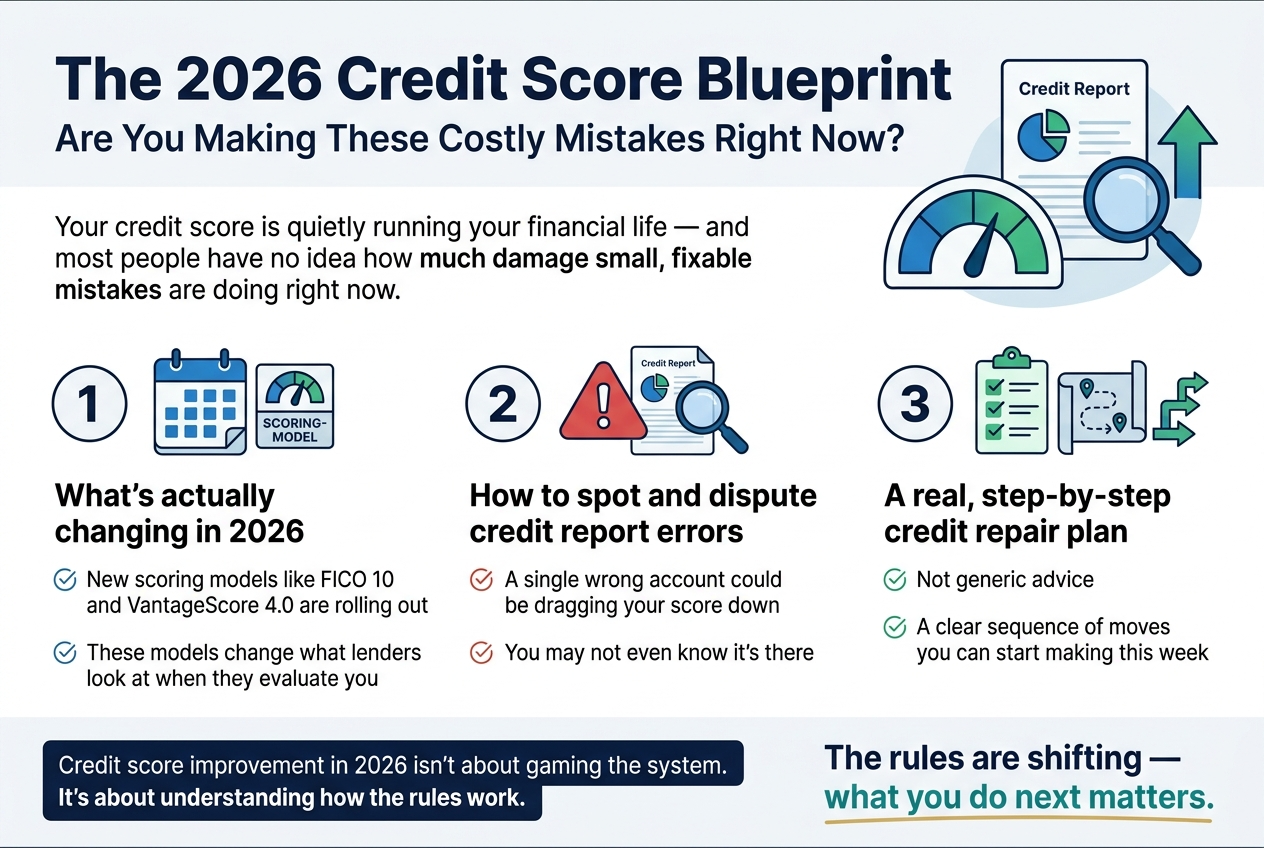 The 2026 Credit Score Blueprint
Are You Making These Costly Mistakes Right Now?

Credit Report

Your credit score is quietly running your financial life — and most people have no idea how much damage small, fixable mistakes are doing right now.

1

SCORING-MODEL

What's actually changing in 2026

New scoring models like FICO 10 and VantageScore 4.0 are rolling out

These models change what lenders look at when they evaluate you

2

Credit Report

How to spot and dispute credit report errors

A single wrong account could be dragging your score down

You may not even know it's there

3

A real, step-by-step credit repair plan

Not generic advice

A clear sequence of moves you can start making this week

Credit score improvement in 2026 isn't about gaming the system. It's about understanding how the rules work.

The rules are shifting — what you do next matters.